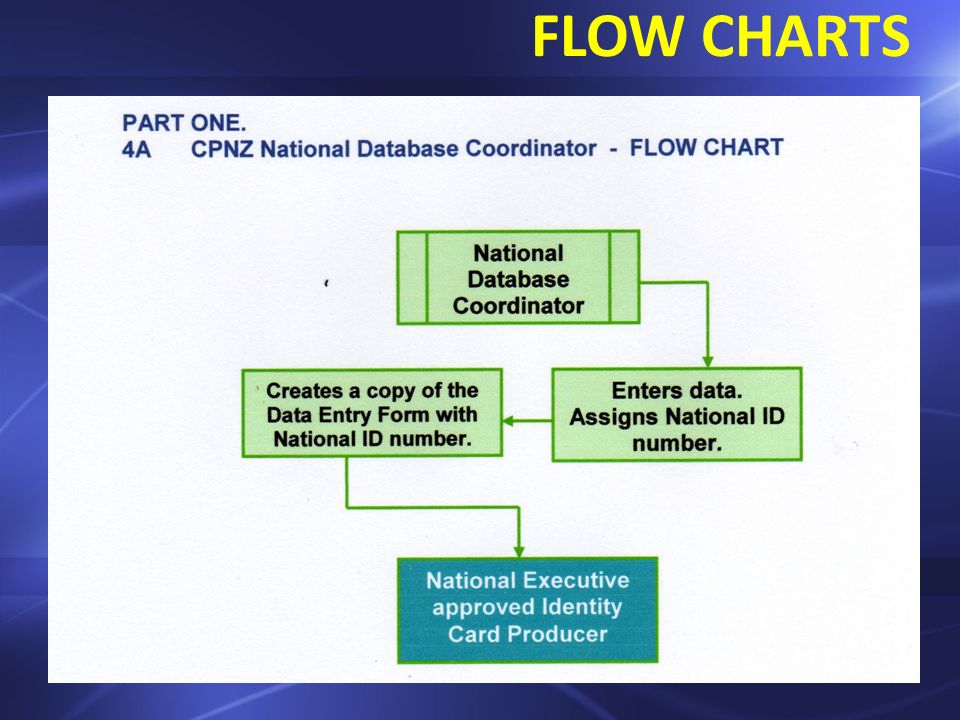 FLOW CHARTS

PART ONE.
4A CPNZ National Database Coordinator - FLOW CHART

National Database Coordinator

Enters data. Assigns National ID number.

Creates a copy of the Data Entry Form with National ID number.

National Executive approved Identity Card Producer